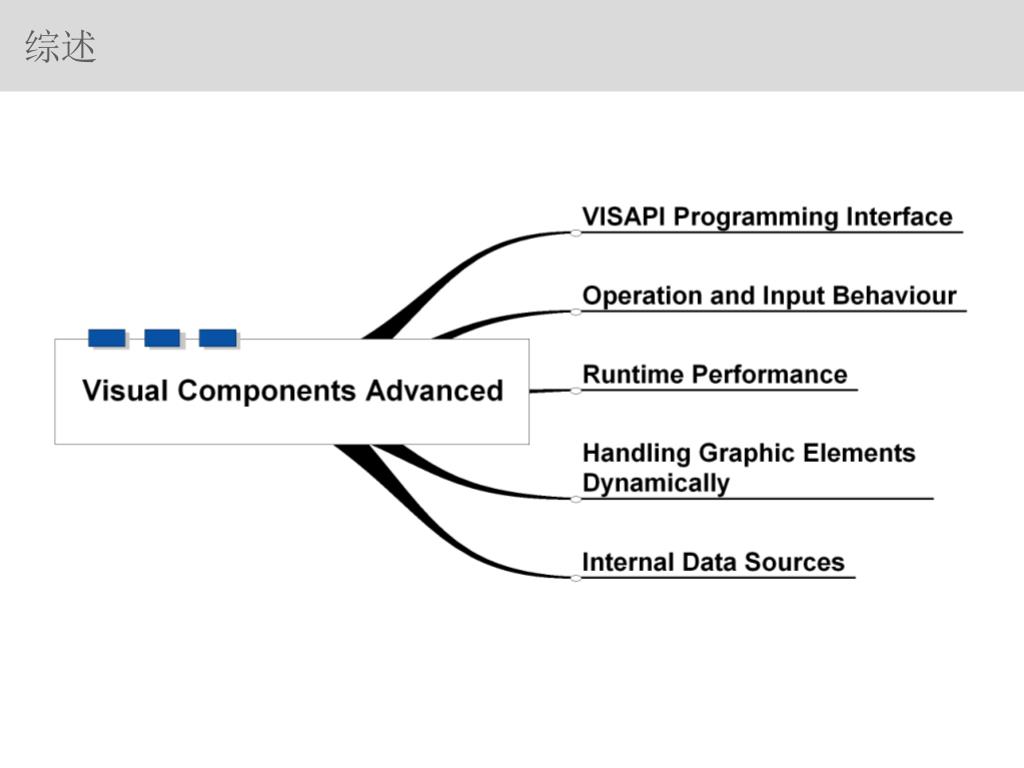 综述

Visual Components Advanced

VISAPI Programming Interface

Operation and Input Behaviour

Runtime Performance

Handling Graphic Elements Dynamically

Internal Data Sources